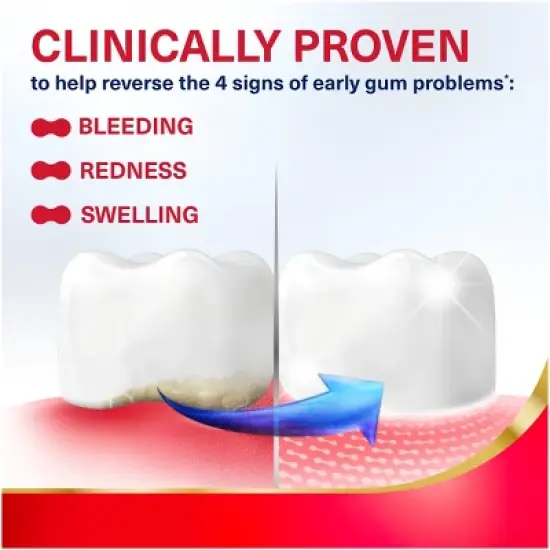 CLINICALLY PROVEN

to help reverse the 4 signs of early gum problems*:

BLEEDING

REDNESS

SWELLING